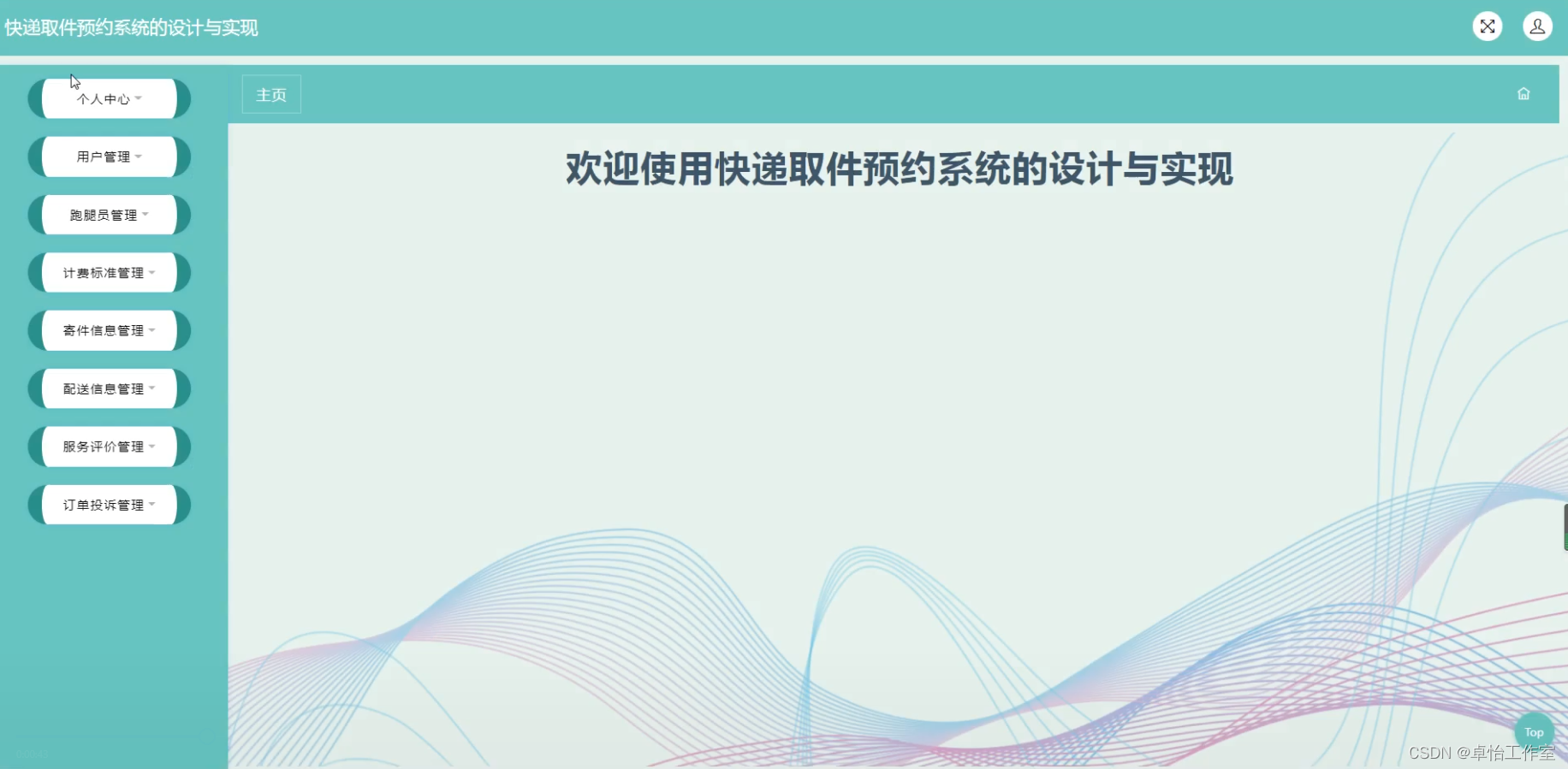 快递取件预约系统的设计与实现

个人中心

用户管理

跑腿员管理

计费标准管理

寄件信息管理

配送信息管理

服务评价管理

订单投诉管理

主页

欢迎使用快递取件预约系统的设计与实现

Top

CSDN @卓怡工作室